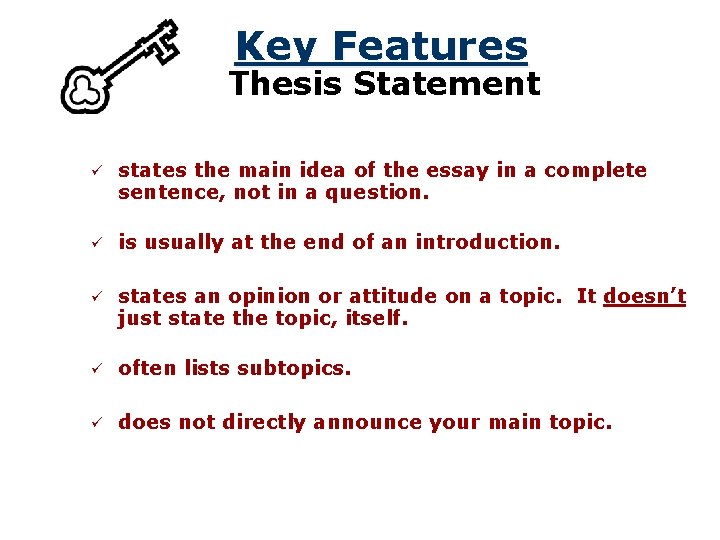 Key Features
Thesis Statement

✓ states the main idea of the essay in a complete sentence, not in a question.

✓ is usually at the end of an introduction.

✓ states an opinion or attitude on a topic. It doesn't just state the topic, itself.

✓ often lists subtopics.

✓ does not directly announce your main topic.